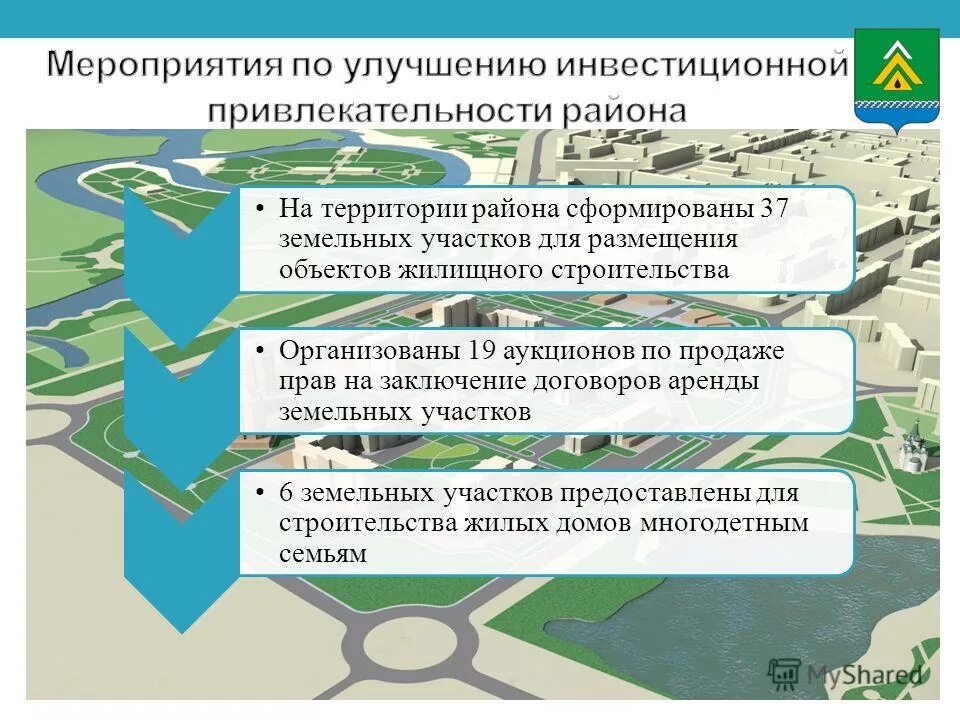 Мероприятия по улучшению инвестиционной привлекательности района

• На территории района сформированы 37 земельных участков для размещения объектов жилищного строительства

• Организованы 19 аукционов по продаже прав на заключение договоров аренды земельных участков

• 6 земельных участков предоставлены для строительства жилых домов многодетным семьям

MyShared